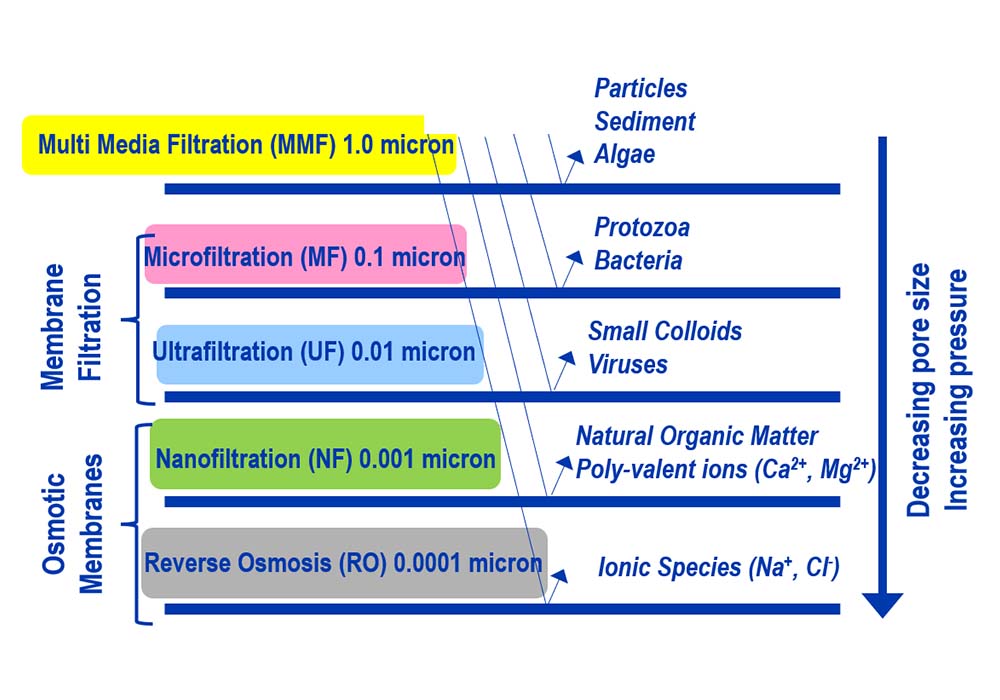 Multi Media Filtration (MMF) 1.0 micron

Particles
Sediment
Algae

Membrane Filtration

Microfiltration (MF) 0.1 micron

Protozoa
Bacteria

Ultrafiltration (UF) 0.01 micron

Small Colloids
Viruses

Osmotic Membranes

Nanofiltration (NF) 0.001 micron

Natural Organic Matter
Poly-valent ions ($Ca^{2+}$, $Mg^{2+}$)

Reverse Osmosis (RO) 0.0001 micron

Ionic Species ($Na^{+}$, $Cl^{-}$)

Decreasing pore size
Increasing pressure